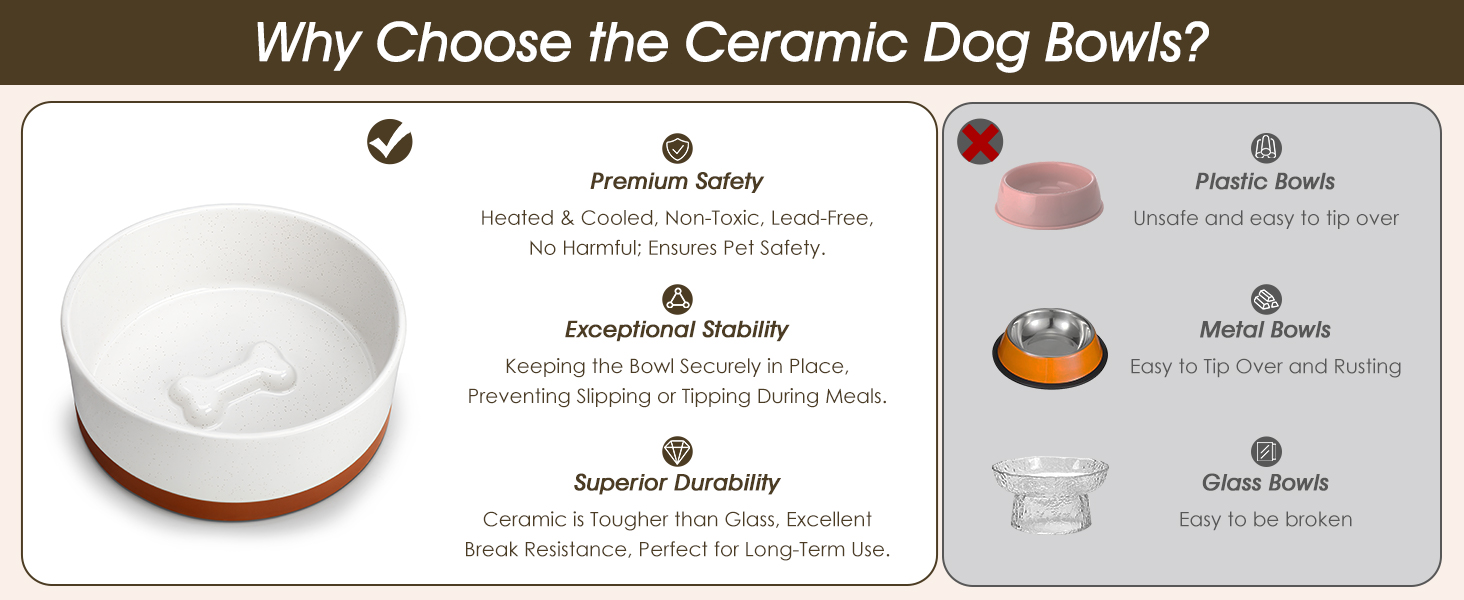 Why Choose the Ceramic Dog Bowls?

Premium Safety

Heated & Cooled, Non-Toxic, Lead-Free, No Harmful; Ensures Pet Safety.

Exceptional Stability

Keeping the Bowl Securely in Place, Preventing Slipping or Tipping During Meals.

Superior Durability

Ceramic is Tougher than Glass, Excellent Break Resistance, Perfect for Long-Term Use.

Plastic Bowls

Unsafe and easy to tip over

Metal Bowls

Easy to Tip Over and Rusting

Glass Bowls

Easy to be broken